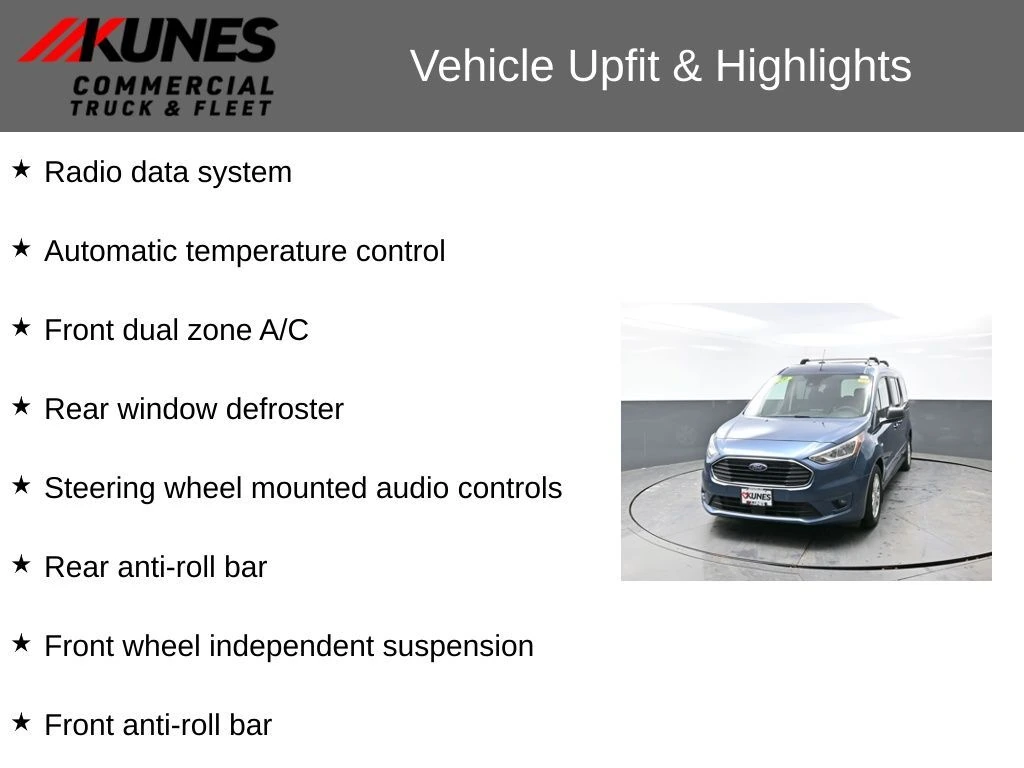 KUNES
COMMERCIAL
TRUCK & FLEET

Vehicle Upfit & Highlights

★ Radio data system

★ Automatic temperature control

★ Front dual zone A/C

★ Rear window defroster

★ Steering wheel mounted audio controls

★ Rear anti-roll bar

★ Front wheel independent suspension

★ Front anti-roll bar

KUNES